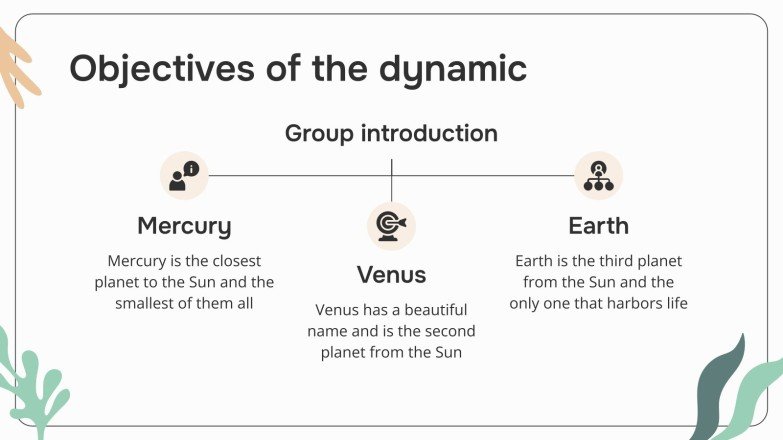 Objectives of the dynamic

Group introduction

Mercury

Mercury is the closest planet to the Sun and the smallest of them all

Venus

Venus has a beautiful name and is the second planet from the Sun

Earth

Earth is the third planet from the Sun and the only one that harbors life